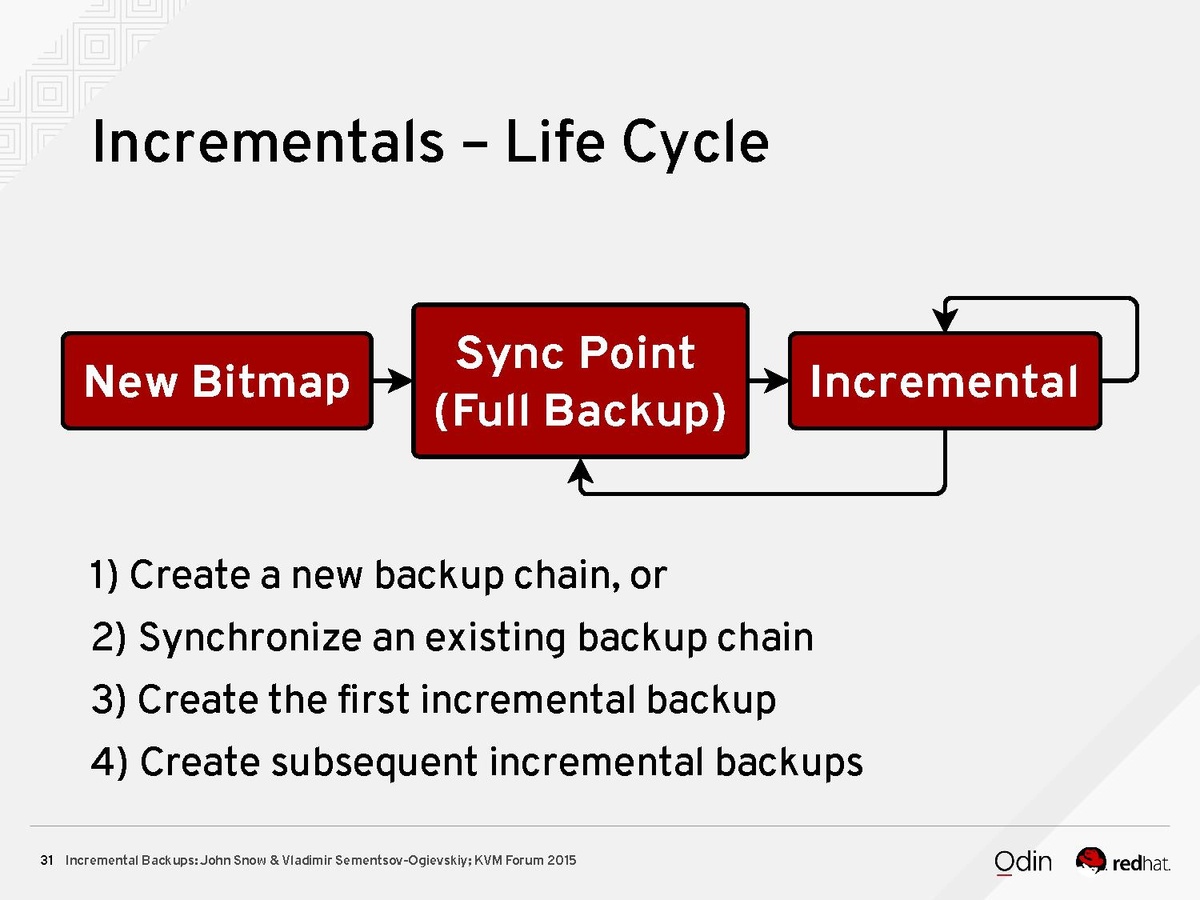 Incrementals – Life Cycle

New Bitmap

Sync Point (Full Backup)

Incremental

1) Create a new backup chain, or

2) Synchronize an existing backup chain

3) Create the first incremental backup

4) Create subsequent incremental backups

31 Incremental Backups: John Snow & Vladimir Sementsov-Ogievskiy; KVM Forum 2015

Odin

redhat.